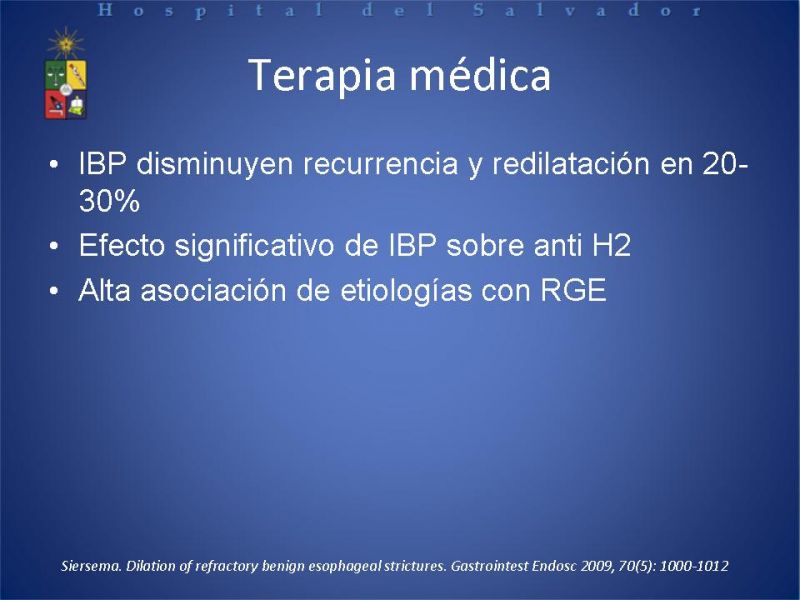 Hospital del Salvador

Terapia médica

• IBP disminuyen recurrencia y redilatación en 20-30%
• Efecto significativo de IBP sobre anti H2
• Alta asociación de etiologías con RGE

Siersema. Dilation of refractory benign esophageal strictures. Gastrointest Endosc 2009, 70(5): 1000-1012